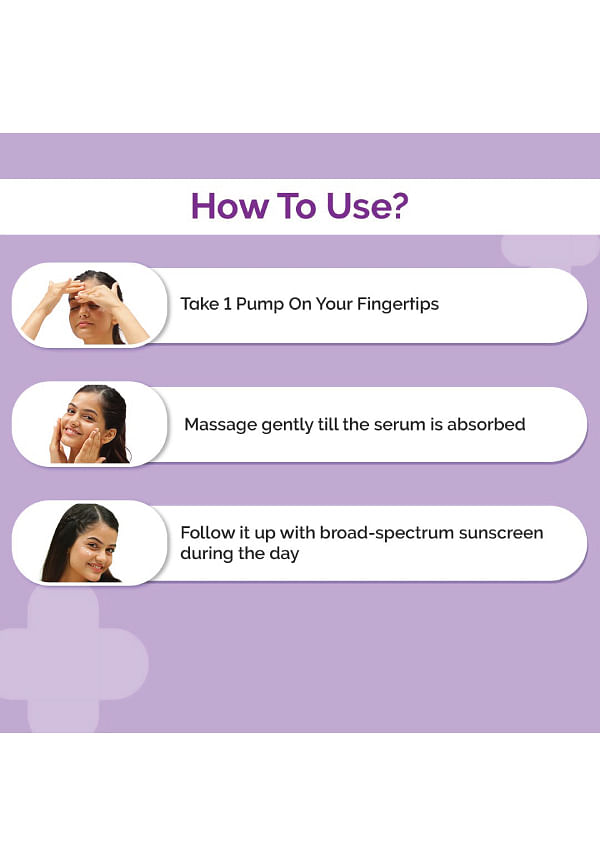 How To Use?

Take 1 Pump On Your Fingertips

Massage gently till the serum is absorbed

Follow it up with broad-spectrum sunscreen during the day